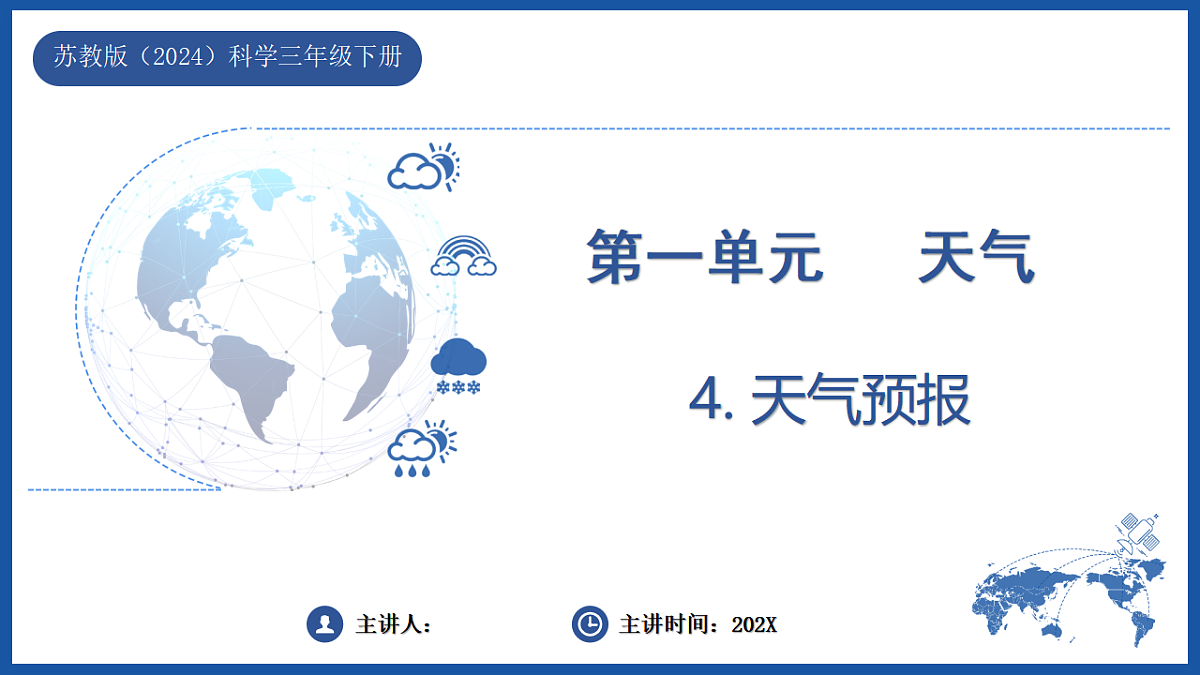 苏教版（2024）科学三年级下册

第一单元　天气

4. 天气预报

主讲人：

主讲时间：202X